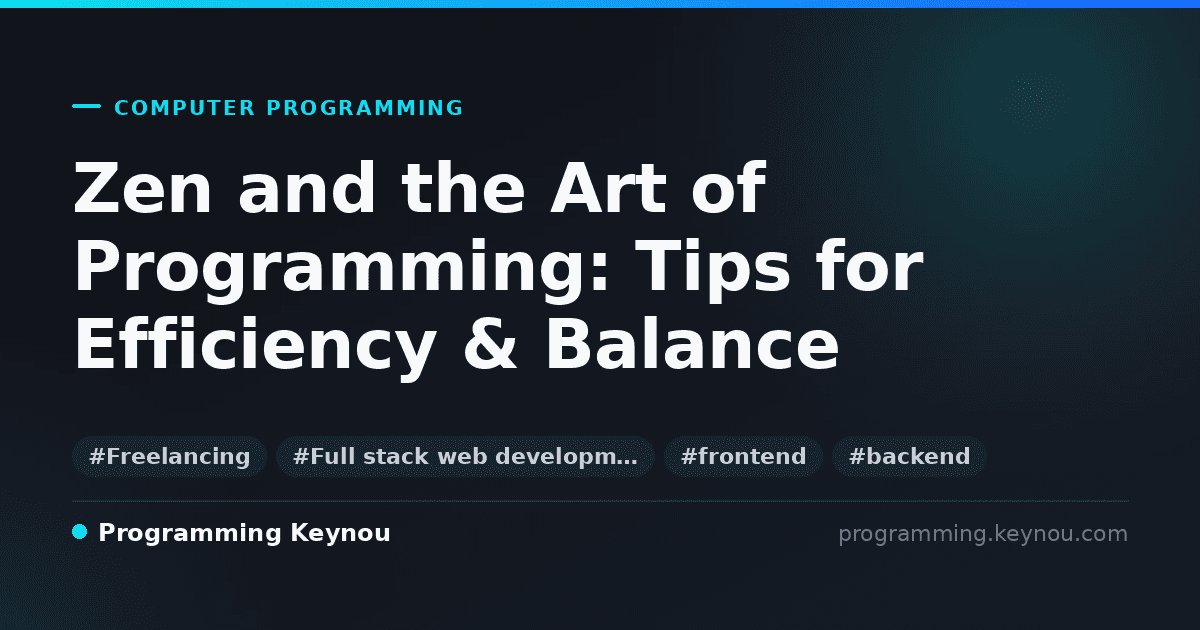 COMPUTER PROGRAMMING

Zen and the Art of Programming: Tips for Efficiency & Balance

#Freelancing #Full stack web developm… #frontend #backend

Programming Keynou

programming.keynou.com